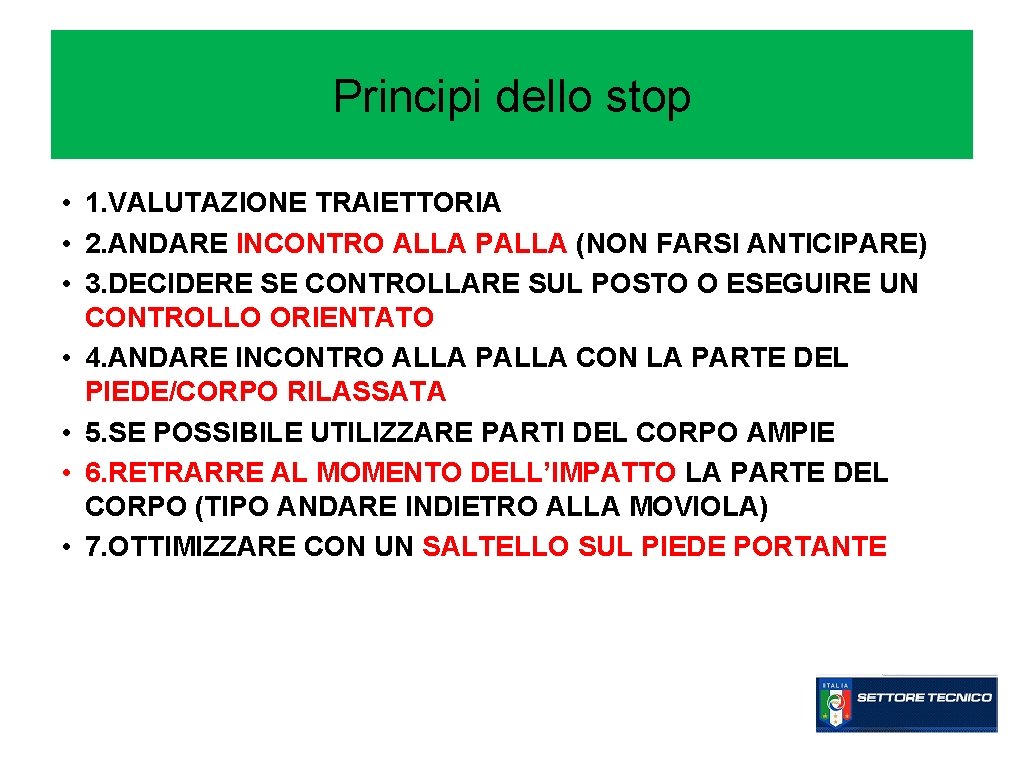 Principi dello stop

• 1.VALUTAZIONE TRAIETTORIA
• 2.ANDARE INCONTRO ALLA PALLA (NON FARSI ANTICIPARE)
• 3.DECIDERE SE CONTROLLARE SUL POSTO O ESEGUIRE UN CONTROLLO ORIENTATO
• 4.ANDARE INCONTRO ALLA PALLA CON LA PARTE DEL PIEDE/CORPO RILASSATA
• 5.SE POSSIBILE UTILIZZARE PARTI DEL CORPO AMPIE
• 6.RETRARRE AL MOMENTO DELL'IMPATTO LA PARTE DEL CORPO (TIPO ANDARE INDIETRO ALLA MOVIOLA)
• 7.OTTIMIZZARE CON UN SALTELLO SUL PIEDE PORTANTE

ITALIA
SETTORE TECNICO